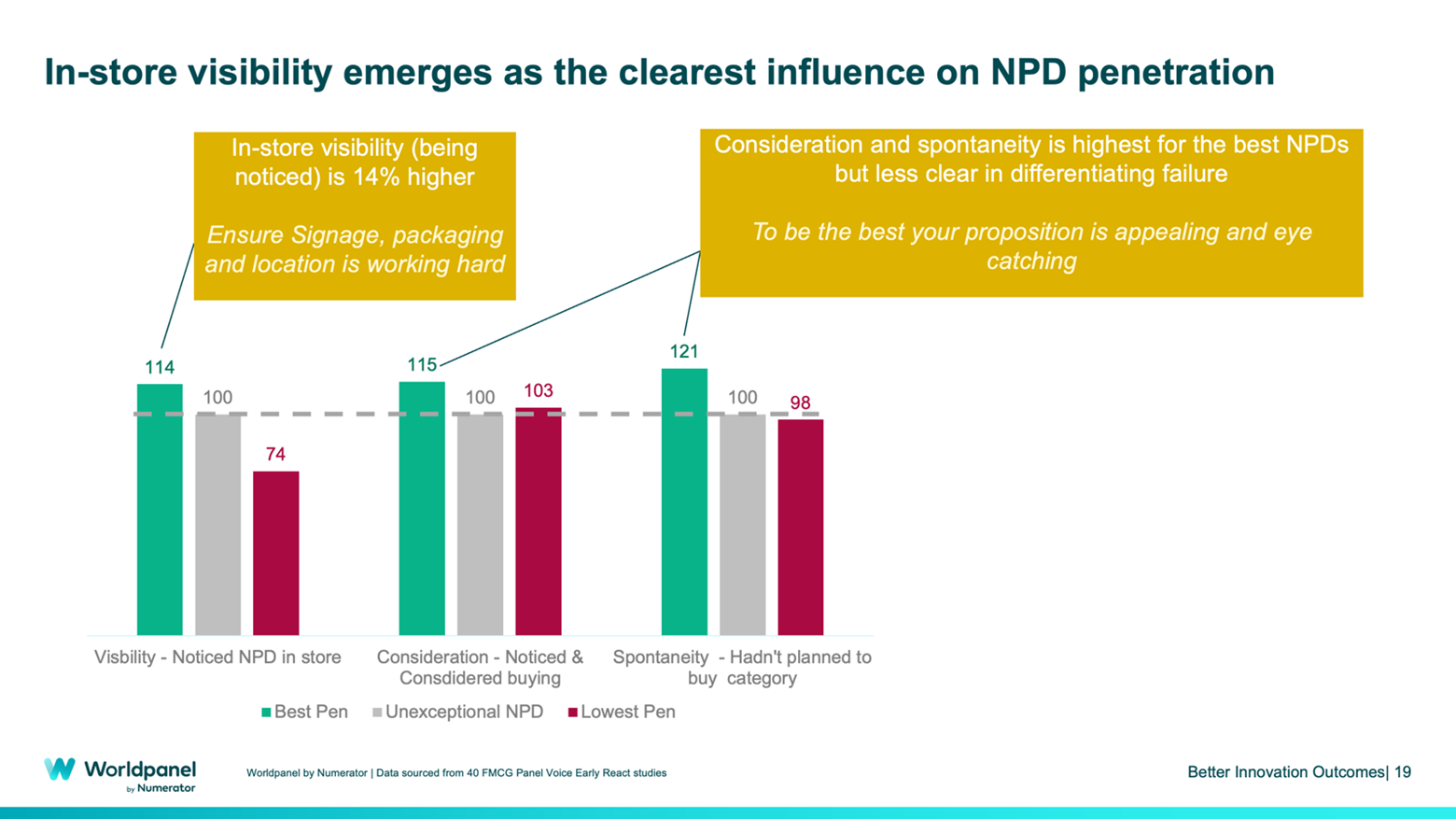 In-store visibility emerges as the clearest influence on NPD penetration

In-store visibility (being noticed) is 14% higher

Ensure Signage, packaging and location is working hard

Consideration and spontaneity is highest for the best NPDs but less clear in differentiating failure

To be the best your proposition is appealing and eye catching

114
100
74
115
100
103
121
100
98

Visbility - Noticed NPD in store
Consideration - Noticed & Consdidered buying
Spontaneity - Hadn't planned to buy category

Best Pen
Unexceptional NPD
Lowest Pen

Worldpanel by Numerator

Worldpanel by Numerator | Data sourced from 40 FMCG Panel Voice Early React studies

Better Innovation Outcomes| 19